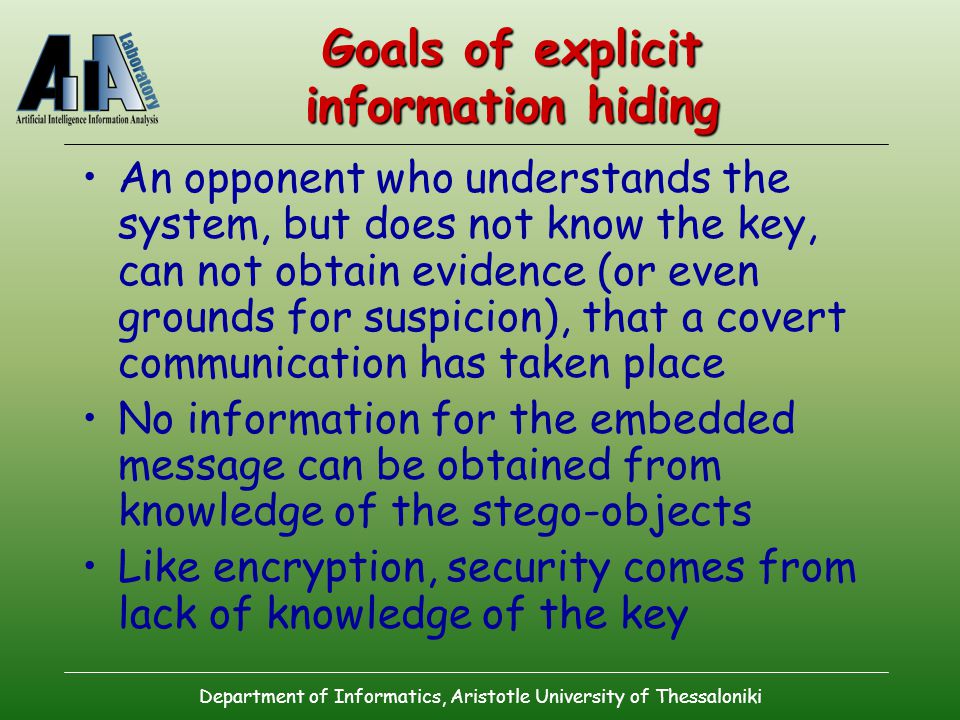 AIIA Laboratory
Artificial Intelligence Information Analysis

Goals of explicit information hiding

• An opponent who understands the system, but does not know the key, can not obtain evidence (or even grounds for suspicion), that a covert communication has taken place
• No information for the embedded message can be obtained from knowledge of the stego-objects
• Like encryption, security comes from lack of knowledge of the key

Department of Informatics, Aristotle University of Thessaloniki